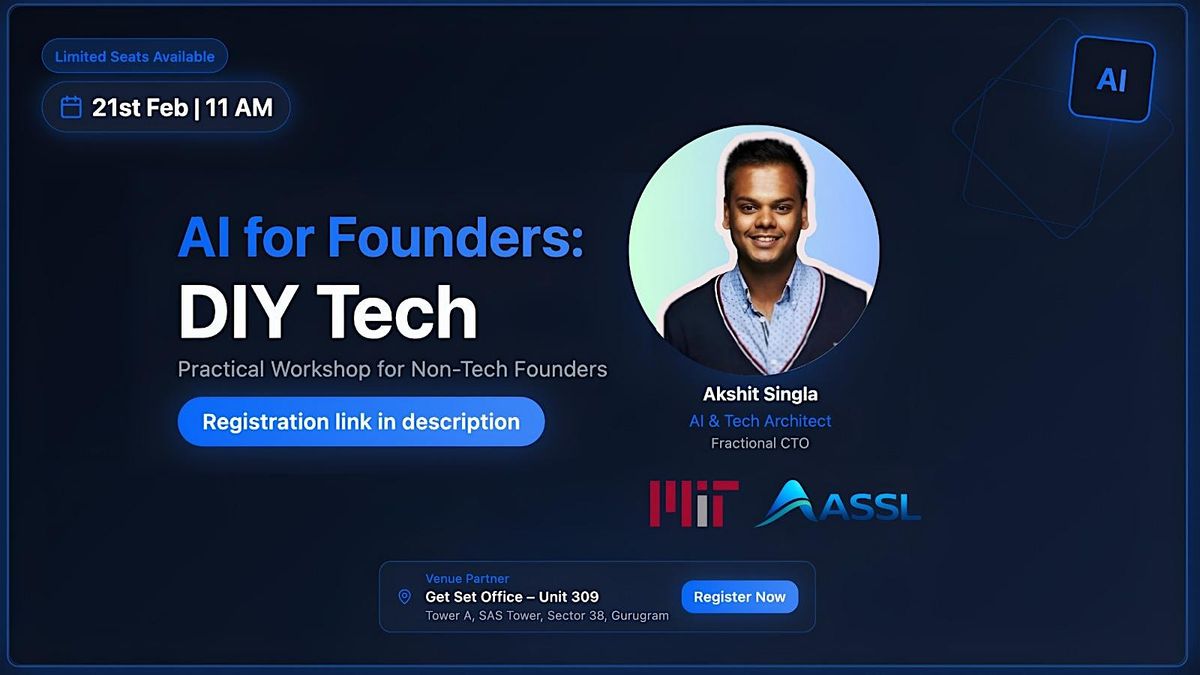 Limited Seats Available

21st Feb | 11 AM

AI

AI for Founders:
DIY Tech

Practical Workshop for Non-Tech Founders

Registration link in description

Akshit Singla
AI & Tech Architect
Fractional CTO

MIT ASSL

Venue Partner
Get Set Office – Unit 309
Tower A, SAS Tower, Sector 38, Gurugram

Register Now